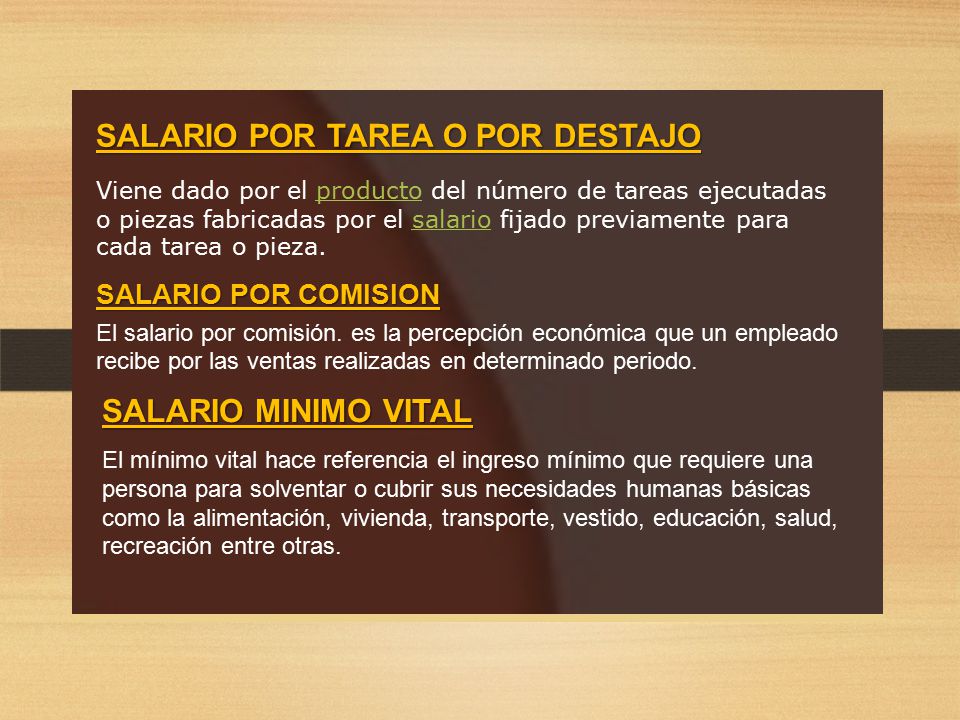 SALARIO POR TAREA O POR DESTAJO

Viene dado por el producto del número de tareas ejecutadas o piezas fabricadas por el salario fijado previamente para cada tarea o pieza.

SALARIO POR COMISION

El salario por comisión. es la percepción económica que un empleado recibe por las ventas realizadas en determinado periodo.

SALARIO MINIMO VITAL

El mínimo vital hace referencia el ingreso mínimo que requiere una persona para solventar o cubrir sus necesidades humanas básicas como la alimentación, vivienda, transporte, vestido, educación, salud, recreación entre otras.